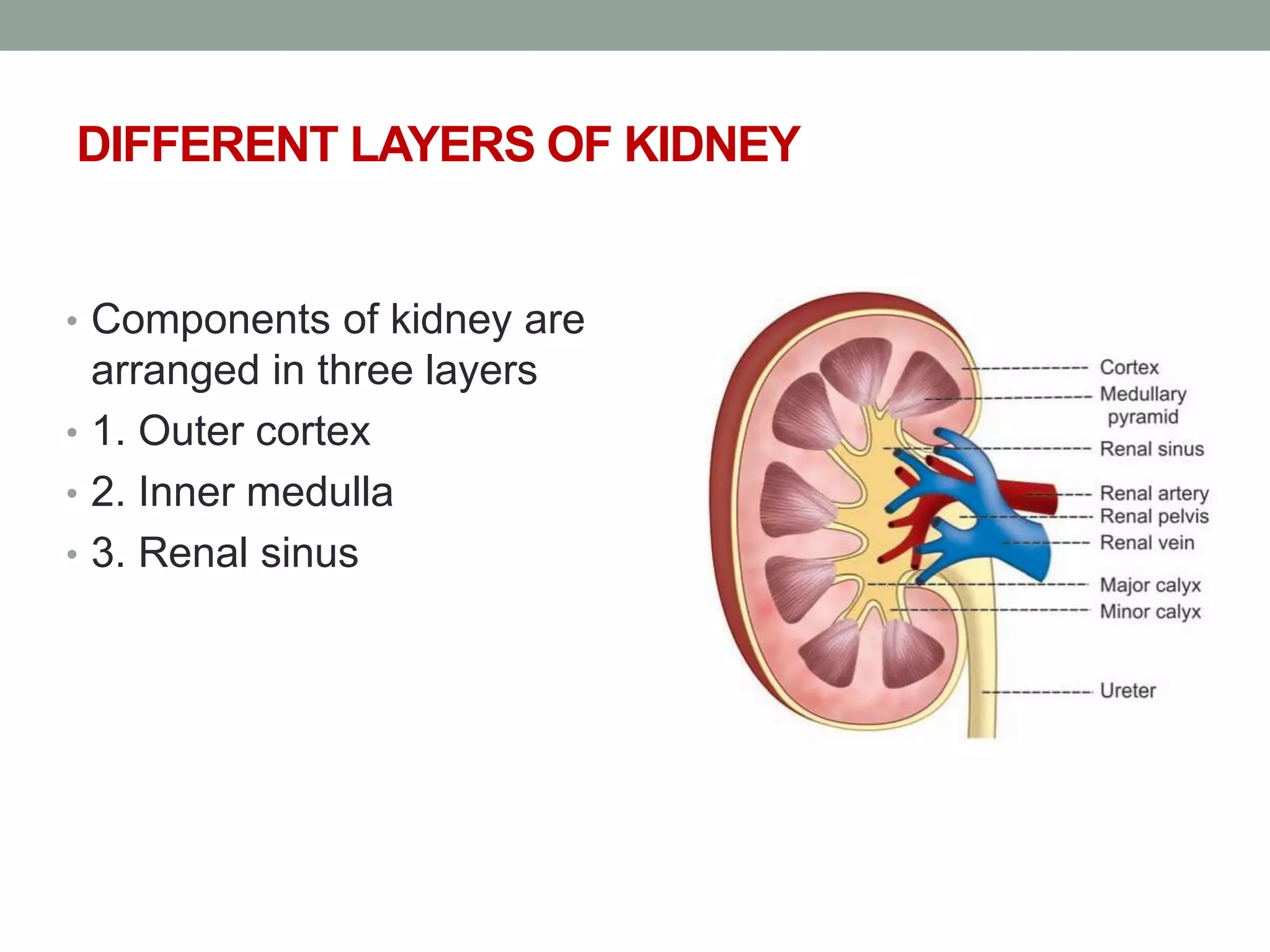 DIFFERENT LAYERS OF KIDNEY

• Components of kidney are arranged in three layers
• 1. Outer cortex
• 2. Inner medulla
• 3. Renal sinus

Cortex
Medullary pyramid
Renal sinus
Renal artery
Renal pelvis
Renal vein
Major calyx
Minor calyx
Ureter